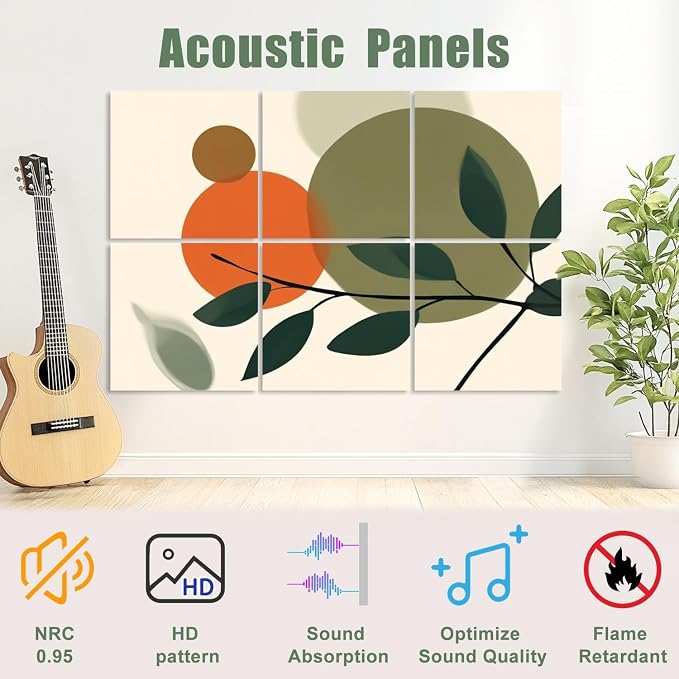 Acoustic Panels

HD

NRC 0.95

HD pattern

Sound Absorption

Optimize Sound Quality

Flame Retardant